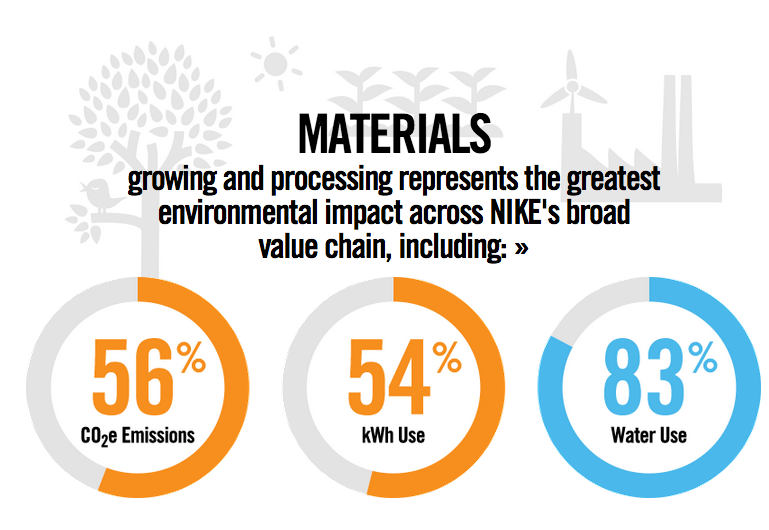 MATERIALS

growing and processing represents the greatest environmental impact across NIKE's broad value chain, including: »

56%
$CO_2e$ Emissions

54%
kWh Use

83%
Water Use